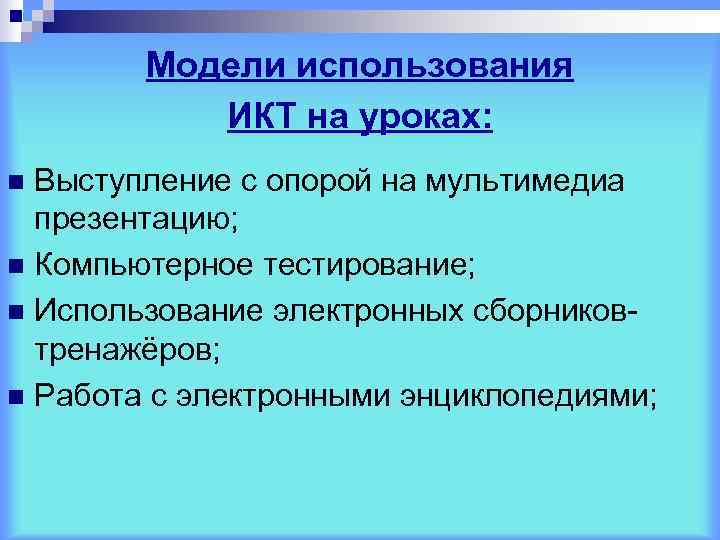 Модели использования
ИКТ на уроках:

Выступление с опорой на мультимедиа презентацию;

Компьютерное тестирование;

Использование электронных сборников-тренажёров;

Работа с электронными энциклопедиями;